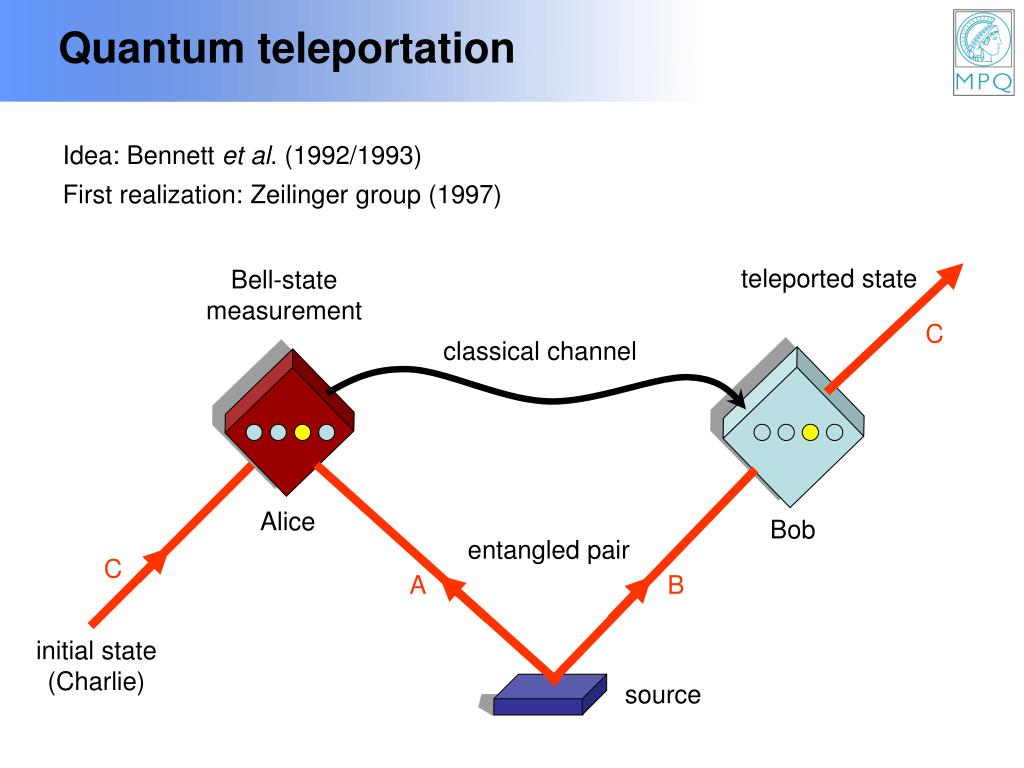 Quantum teleportation

MPQ

Idea: Bennett et al. (1992/1993)

First realization: Zeilinger group (1997)

Bell-state measurement

teleported state

C

classical channel

Alice

Bob

entangled pair

C

A

B

initial state (Charlie)

source